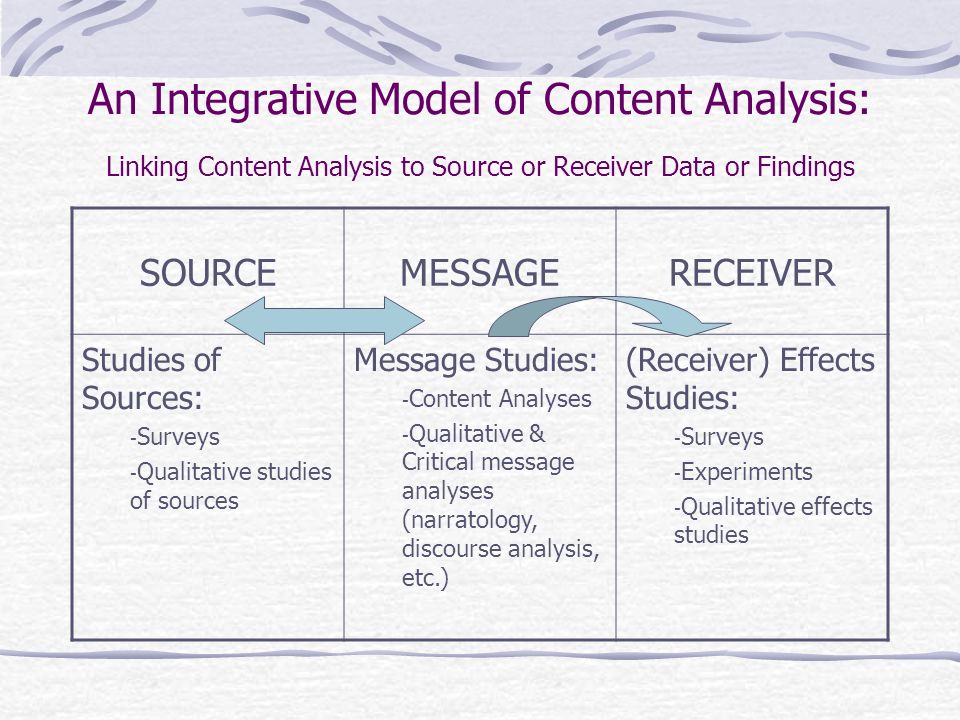 An Integrative Model of Content Analysis:

Linking Content Analysis to Source or Receiver Data or Findings

| SOURCE | MESSAGE | RECEIVER |
|---|---|---|
| Studies of Sources: -Surveys -Qualitative studies of sources | Message Studies: -Content Analyses -Qualitative & Critical message analyses (narratology, discourse analysis, etc.) | (Receiver) Effects Studies: -Surveys -Experiments -Qualitative effects studies |